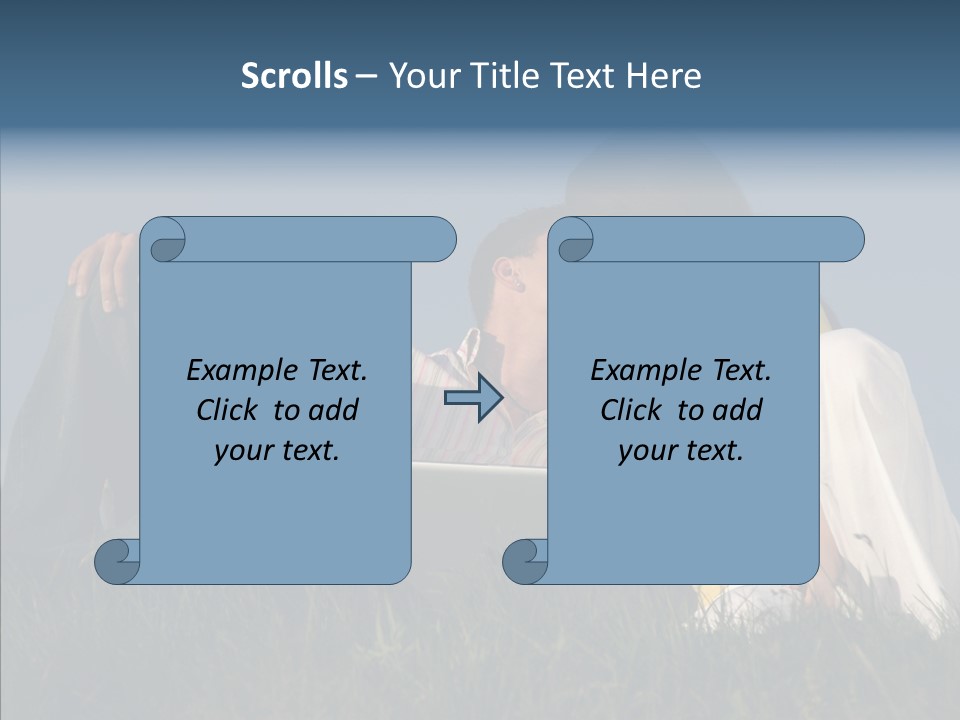 Scrolls – Your Title Text Here

Example Text. Click to add your text.

Example Text. Click to add your text.